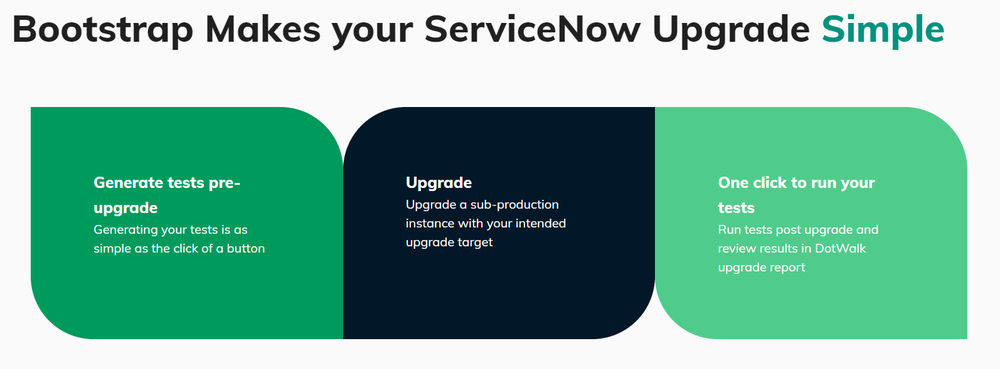 Bootstrap Makes your ServiceNow Upgrade Simple

Generate tests pre-upgrade
Generating your tests is as simple as the click of a button

Upgrade
Upgrade a sub-production instance with your intended upgrade target

One click to run your tests
Run tests post upgrade and review results in DotWalk upgrade report